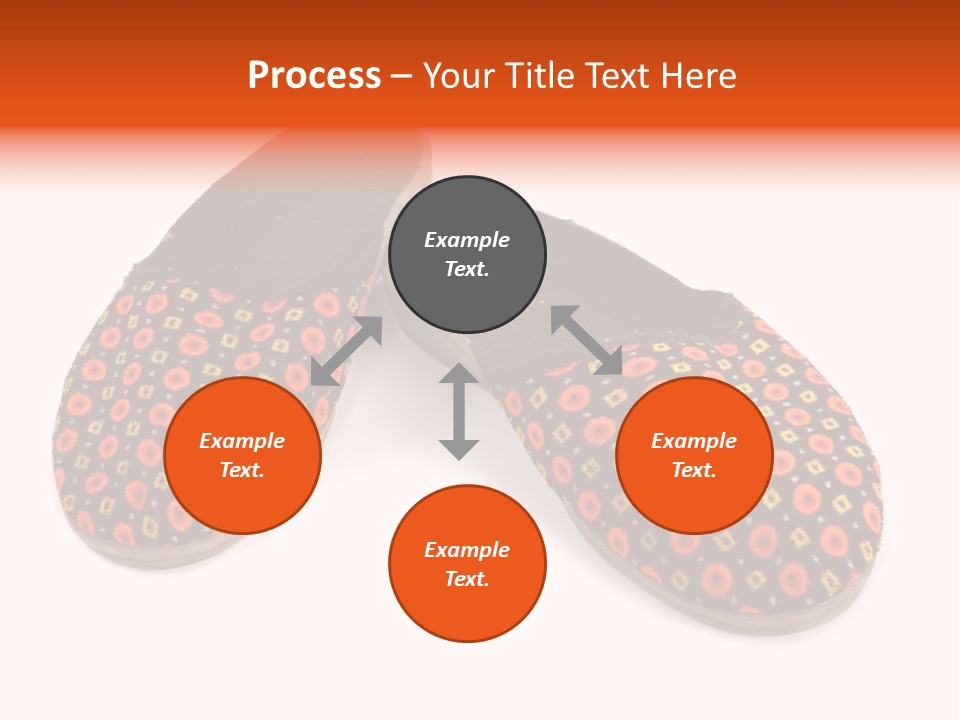 Process – Your Title Text Here

Example Text.

Example Text.

Example Text.

Example Text.